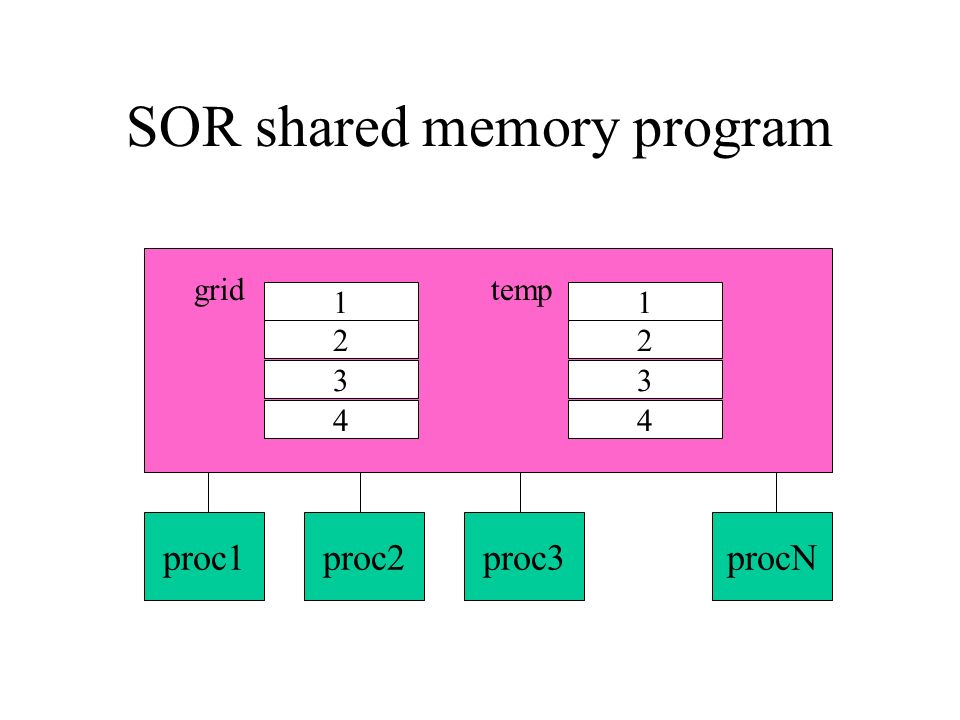 SOR shared memory program

grid
1
2
3
4

temp
1
2
3
4

proc1

proc2

proc3

procN